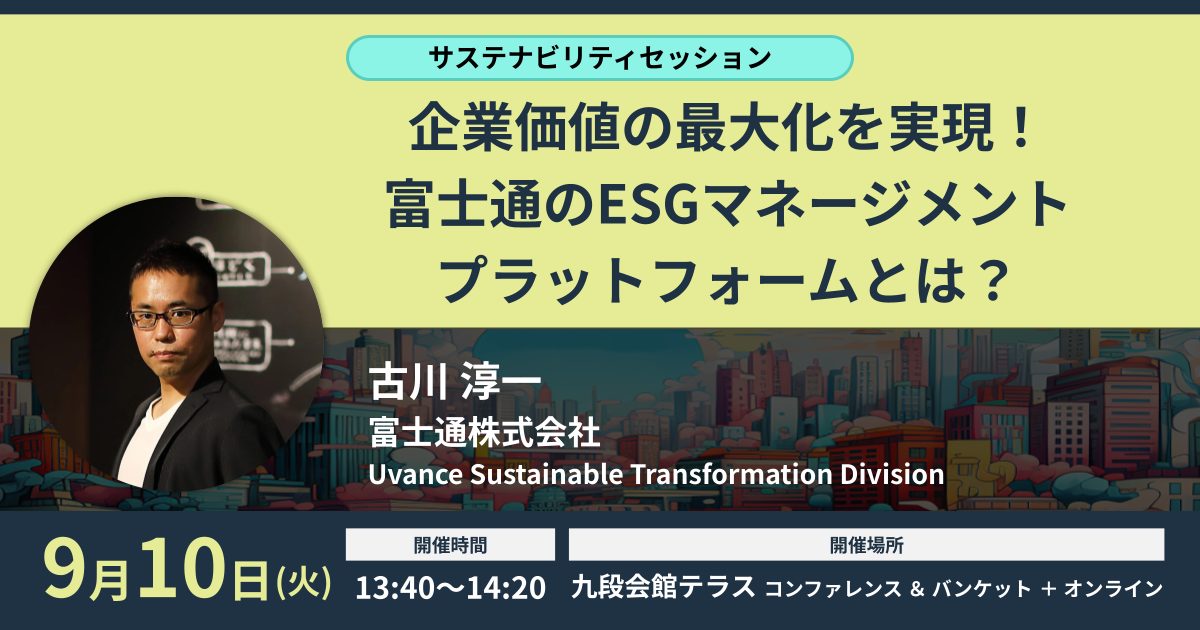 サステナビリティセッション

企業価値の最大化を実現！
富士通のESGマネージメント
プラットフォームとは？

古川 淳一
富士通株式会社
Uvance Sustainable Transformation Division

9月10日(火)

開催時間
13:40〜14:20

開催場所
九段会館テラス コンファレンス ＆ バンケット ＋ オンライン